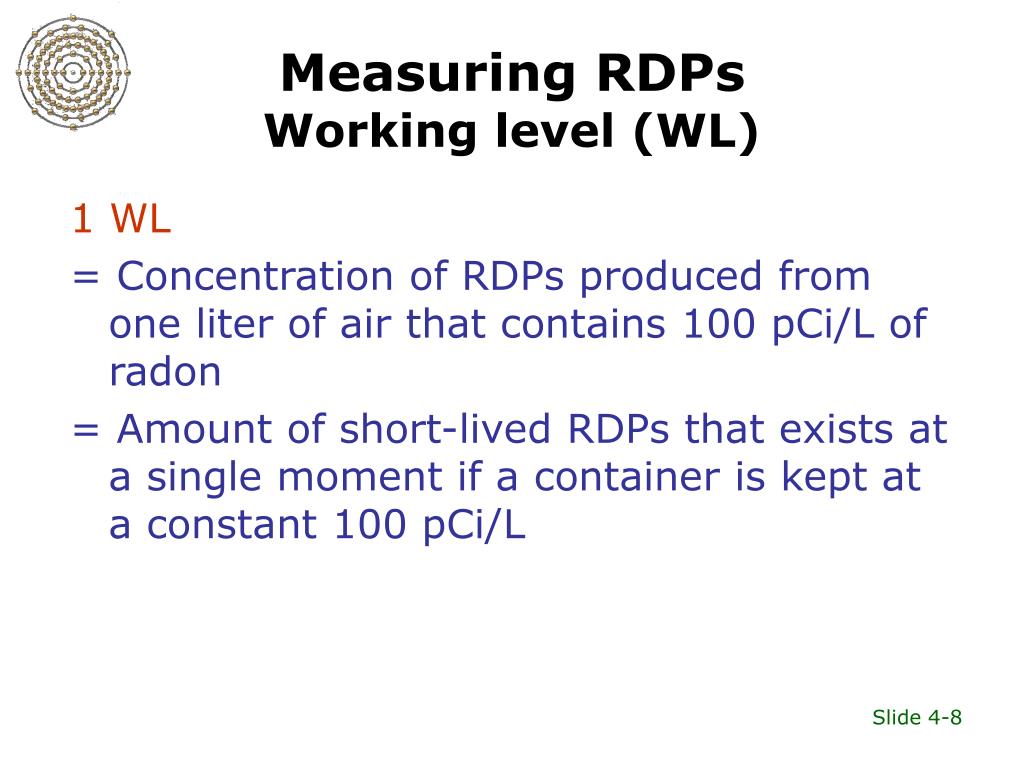 Measuring RDPs
Working level (WL)

1 WL

= Concentration of RDPs produced from one liter of air that contains 100 pCi/L of radon

= Amount of short-lived RDPs that exists at a single moment if a container is kept at a constant 100 pCi/L

Slide 4-8